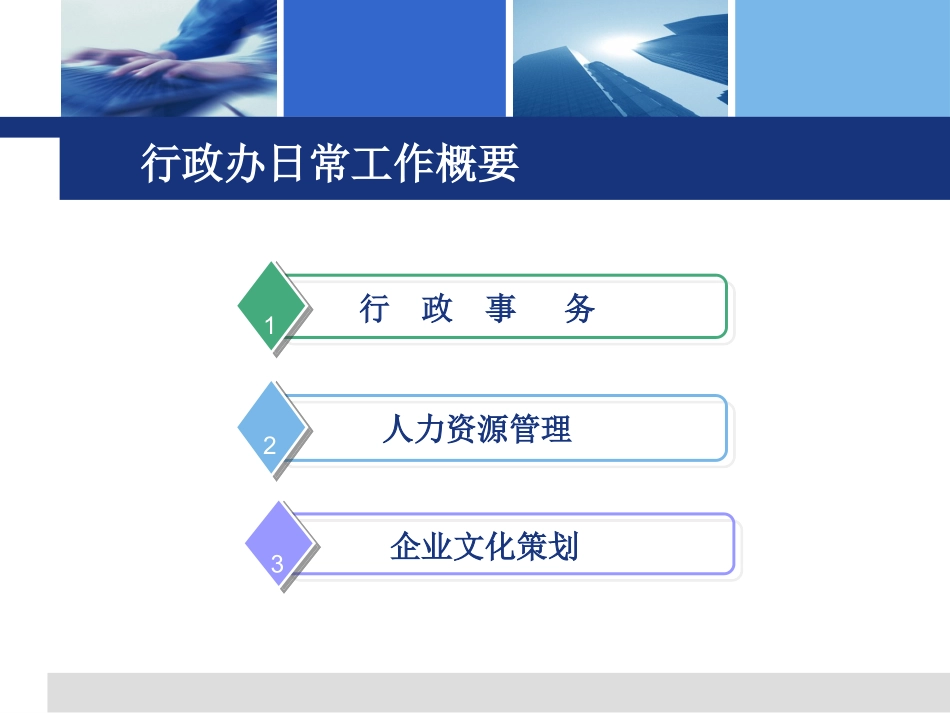 行政办日常工作概要

1 行 政 事 务

2 人力资源管理

3 企业文化策划